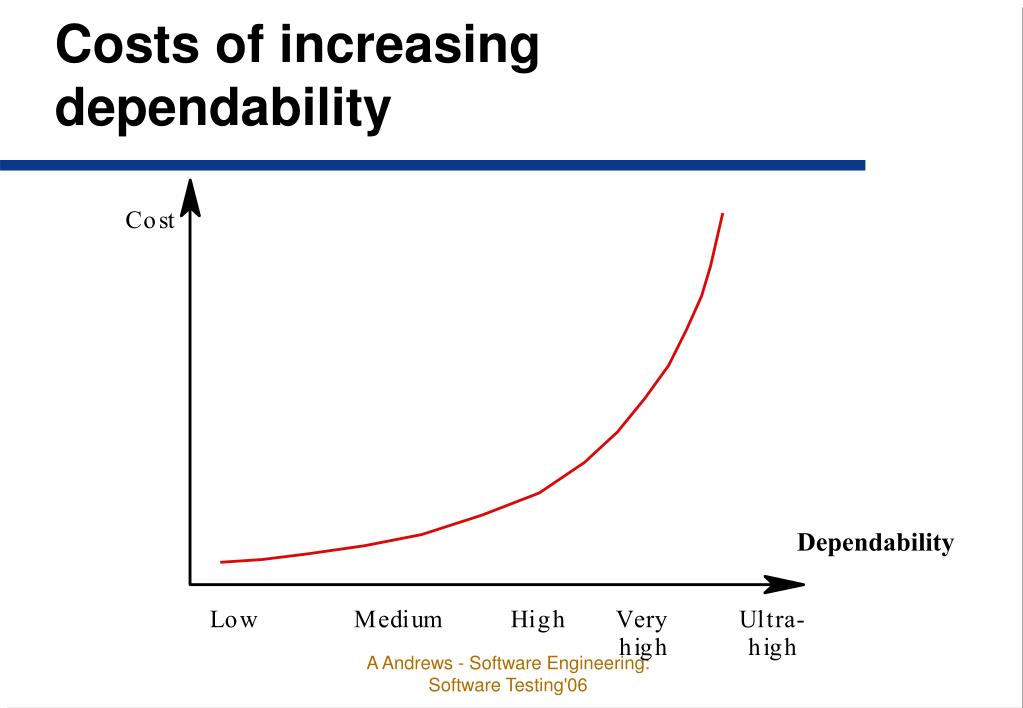 Costs of increasing dependability

Cost

Dependability

Low

Medium

High

Very high

Ultra-high

A Andrews - Software Engineering: Software Testing'06